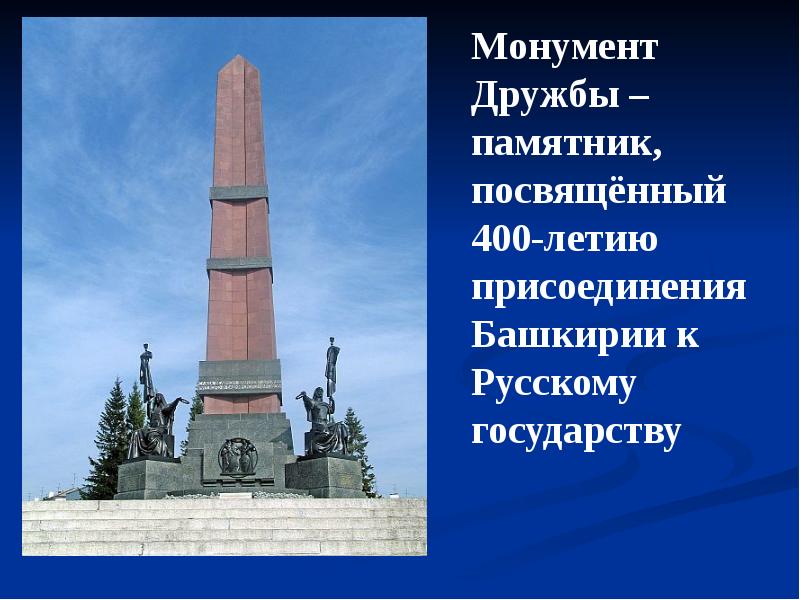 Монумент Дружбы – памятник, посвящённый 400-летию присоединения Башкирии к Русскому государству